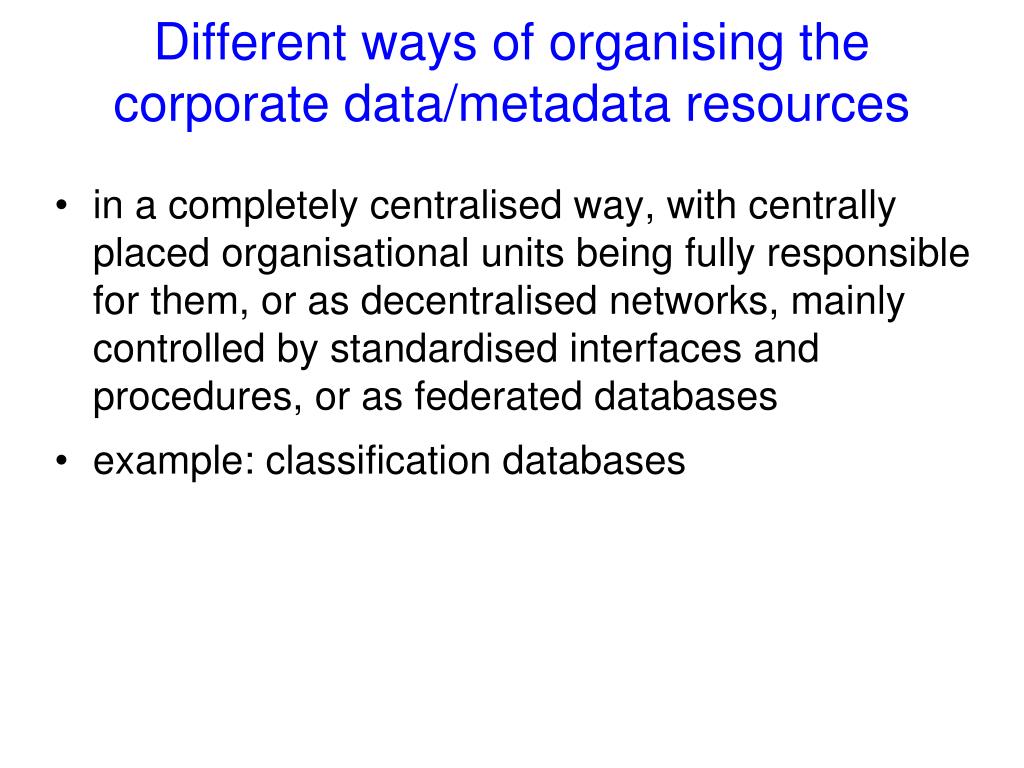 Different ways of organising the corporate data/metadata resources

• in a completely centralised way, with centrally placed organisational units being fully responsible for them, or as decentralised networks, mainly controlled by standardised interfaces and procedures, or as federated databases
• example: classification databases